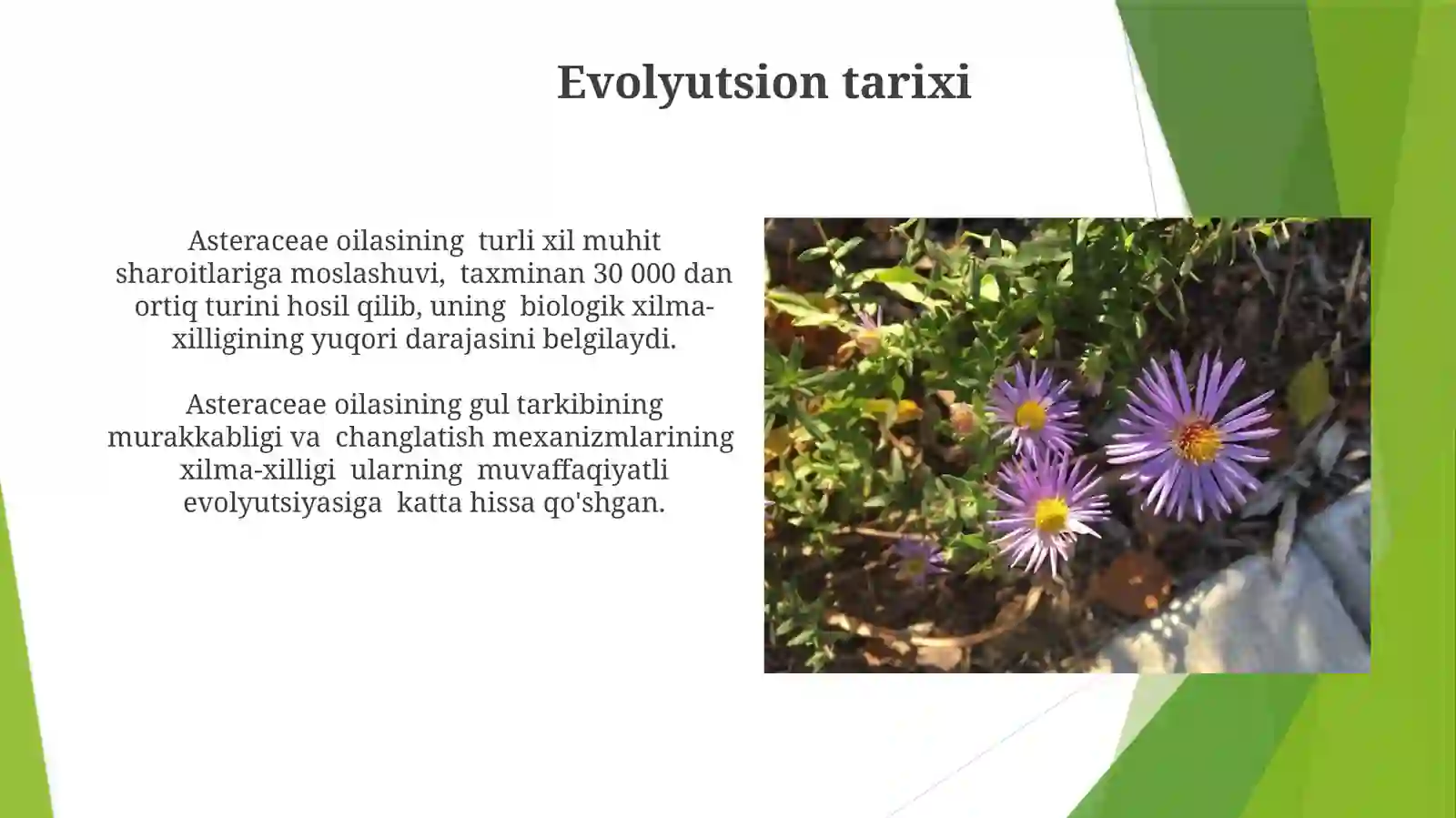 Evolyutsion tarixi

Asteraceae oilasining turli xil muhit sharoitlariga moslashuvi, taxminan 30 000 dan ortiq turini hosil qilib, uning biologik xilma-xilligining yuqori darajasini belgilaydi.

Asteraceae oilasining gul tarkibining murakkabligi va changlatish mexanizmlarining xilma-xilligi ularning muvaffaqiyatli evolyutsiyasiga katta hissa qo'shgan.